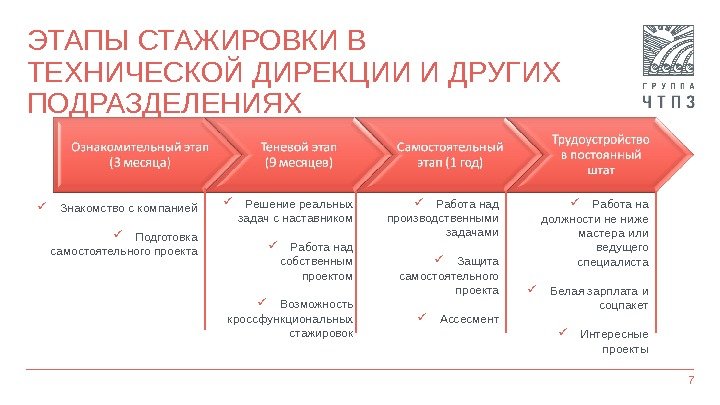 ЭТАПЫ СТАЖИРОВКИ В ТЕХНИЧЕСКОЙ ДИРЕКЦИИ И ДРУГИХ ПОДРАЗДЕЛЕНИЯХ

ГРУППА ЧТПЗ

Ознакомительный этап (3 месяца)

✓ Знакомство с компанией

✓ Подготовка самостоятельного проекта

Теневой этап (9 месяцев)

✓ Решение реальных задач с наставником

✓ Работа над собственным проектом

✓ Возможность кроссфункциональных стажировок

Самостоятельный этап (1 год)

✓ Работа над производственными задачами

✓ Защита самостоятельного проекта

✓ Ассесмент

Трудоустройство в постоянный штат

✓ Работа на должности не ниже мастера или ведущего специалиста

✓ Белая зарплата и соцпакет

✓ Интересные проекты

7